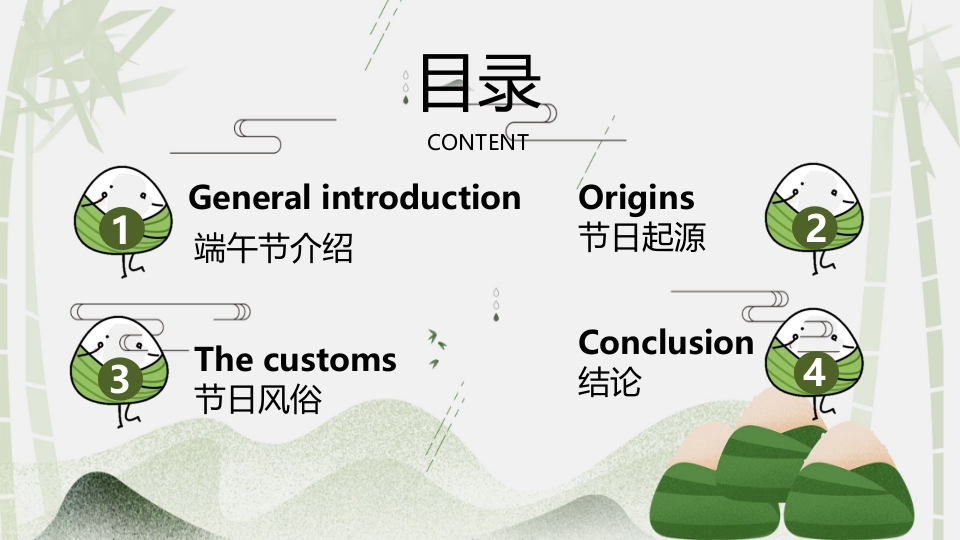 目录
CONTENT

1
General introduction
端午节介绍

Origins
节日起源
2

3
The customs
节日风俗

Conclusion
结论
4